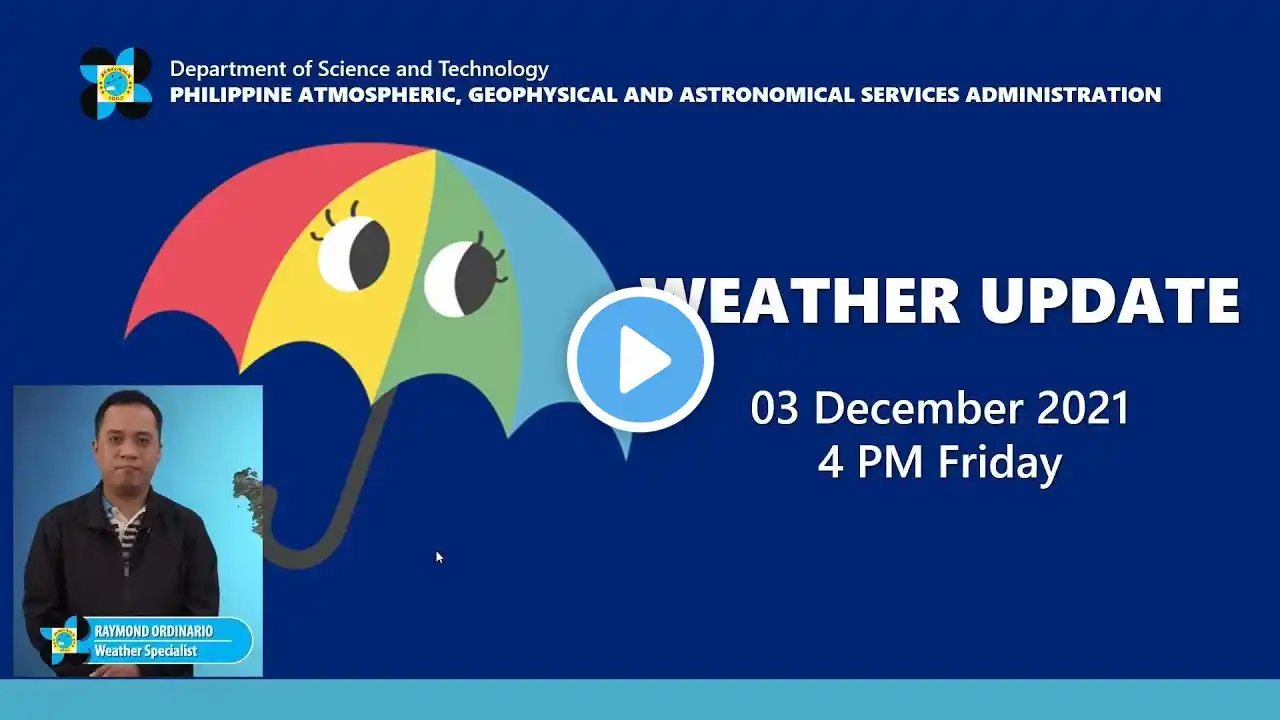 Department of Science and Technology
PHILIPPINE ATMOSPHERIC, GEOPHYSICAL AND ASTRONOMICAL SERVICES ADMINISTRATION

WEATHER UPDATE

03 December 2021
4 PM Friday

RAYMOND ORDINARIO
Weather Specialist